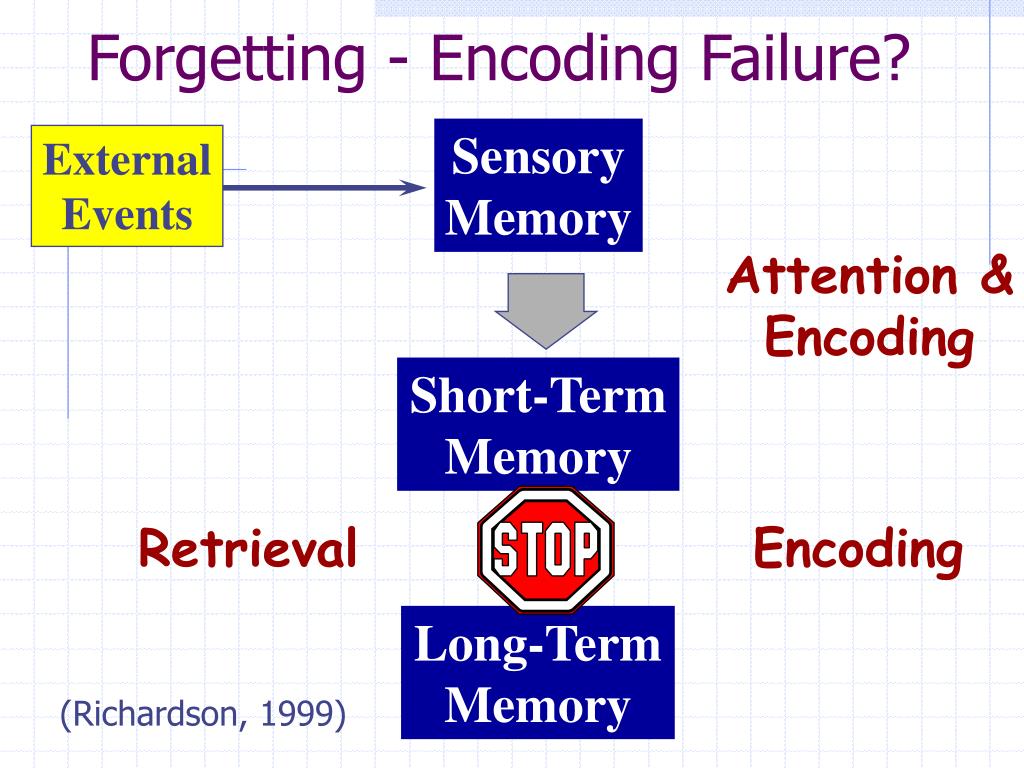 Forgetting - Encoding Failure?

External Events

Sensory Memory

Attention & Encoding

Short-Term Memory

Retrieval

STOP

Encoding

Long-Term Memory

(Richardson, 1999)